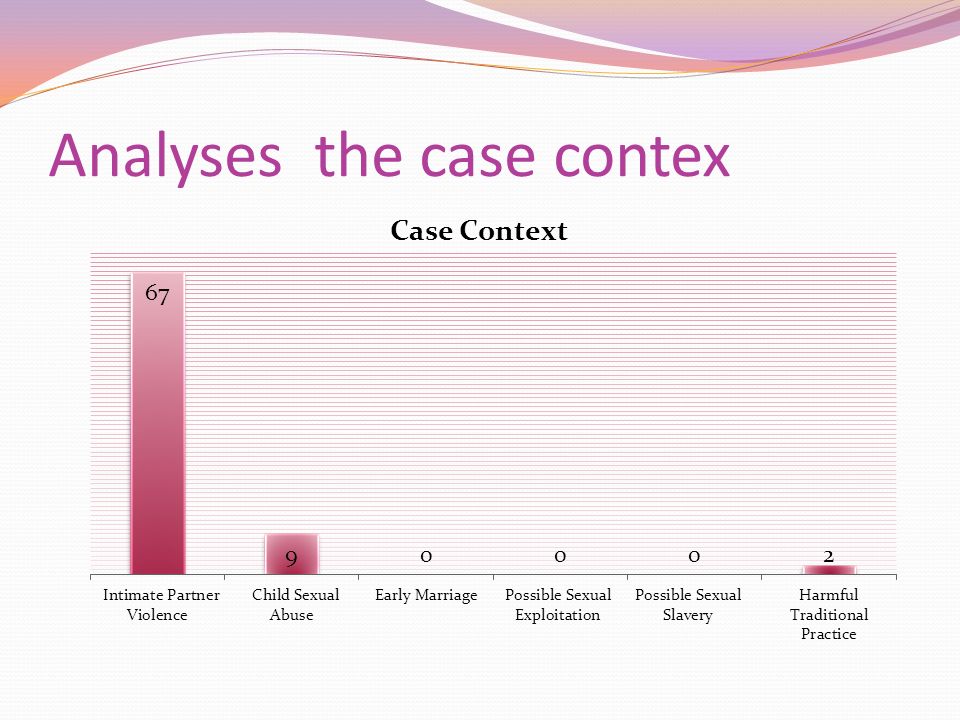 Analyses the case contex

Case Context

67

9

0

0

0

2

Intimate Partner Violence

Child Sexual Abuse

Early Marriage

Possible Sexual Exploitation

Possible Sexual Slavery

Harmful Traditional Practice